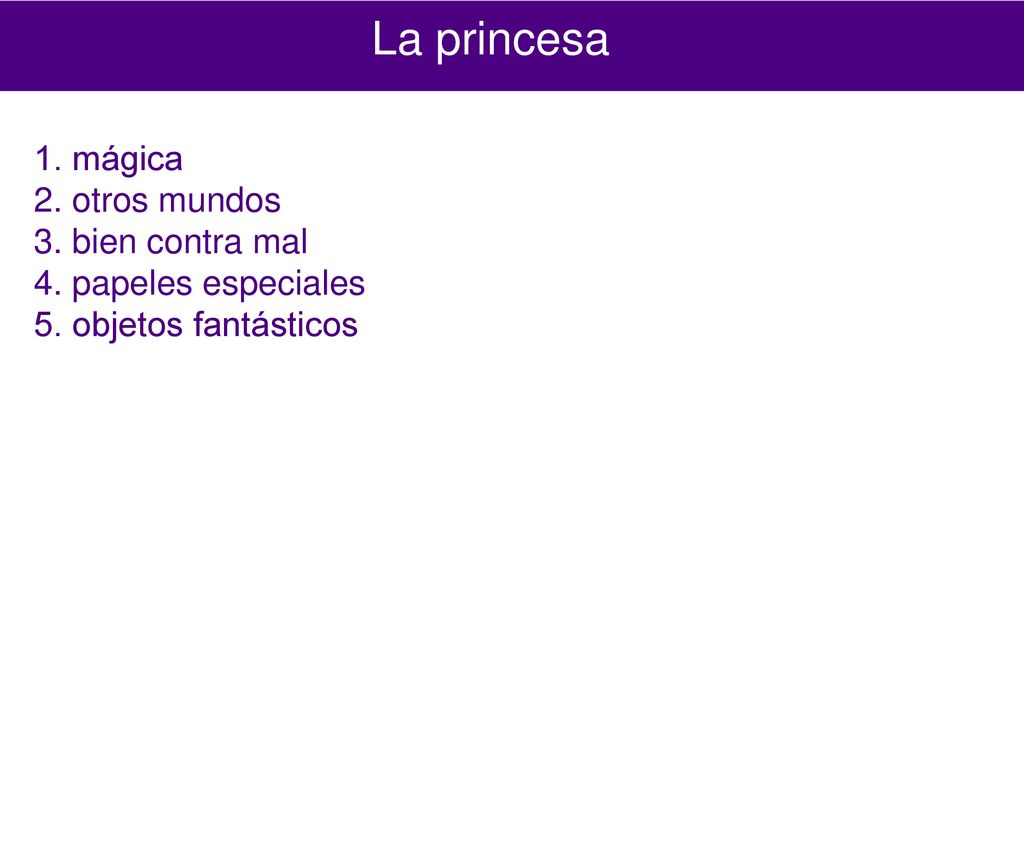 La princesa

1. mágica
2. otros mundos
3. bien contra mal
4. papeles especiales
5. objetos fantásticos